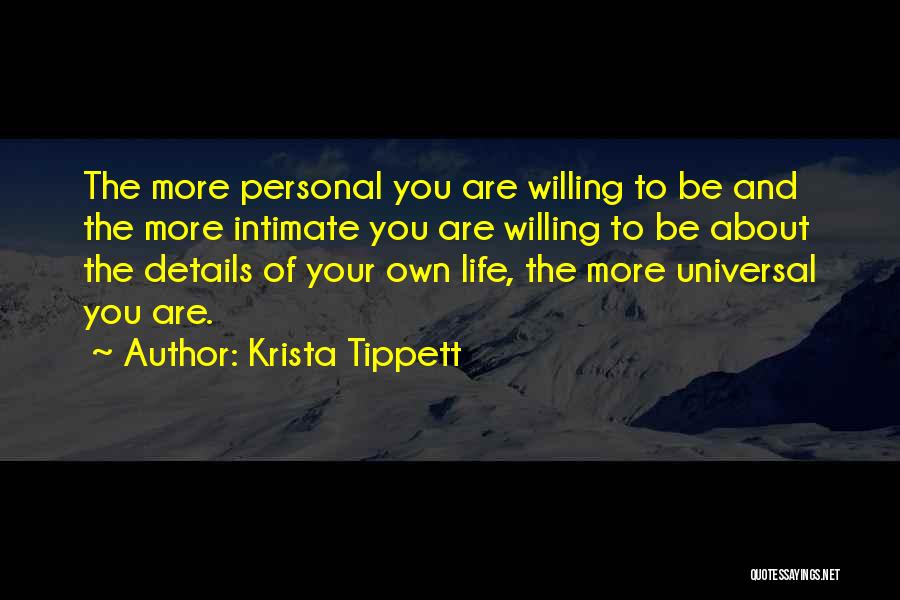 The more personal you are willing to be and the more intimate you are willing to be about the details of your own life, the more universal you are.

~ Author: Krista Tippett

QUOTESSAYINGS.NET